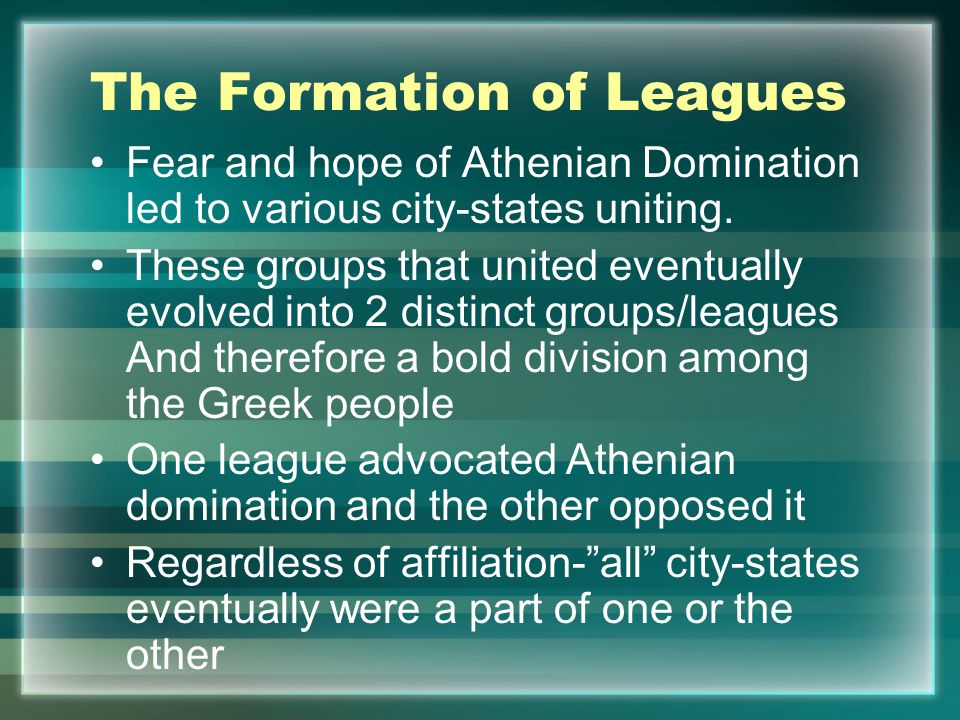 The Formation of Leagues

• Fear and hope of Athenian Domination led to various city-states uniting.

• These groups that united eventually evolved into 2 distinct groups/leagues And therefore a bold division among the Greek people

• One league advocated Athenian domination and the other opposed it

• Regardless of affiliation-”all” city-states eventually were a part of one or the other